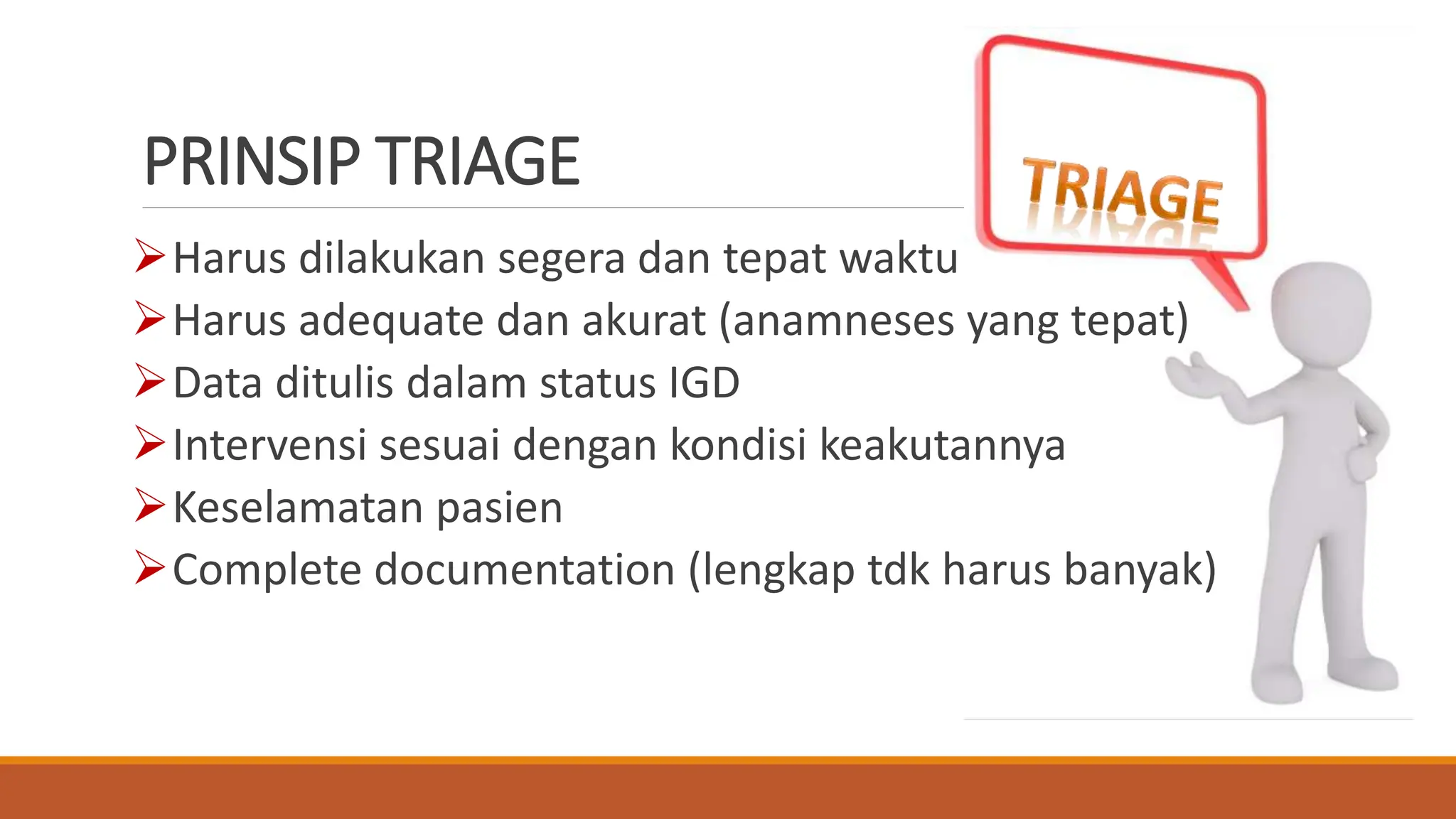 PRINSIP TRIAGE

TRIAGE

➢Harus dilakukan segera dan tepat waktu
➢Harus adequate dan akurat (anamneses yang tepat)
➢Data ditulis dalam status IGD
➢Intervensi sesuai dengan kondisi keakutannya
➢Keselamatan pasien
➢Complete documentation (lengkap tdk harus banyak)